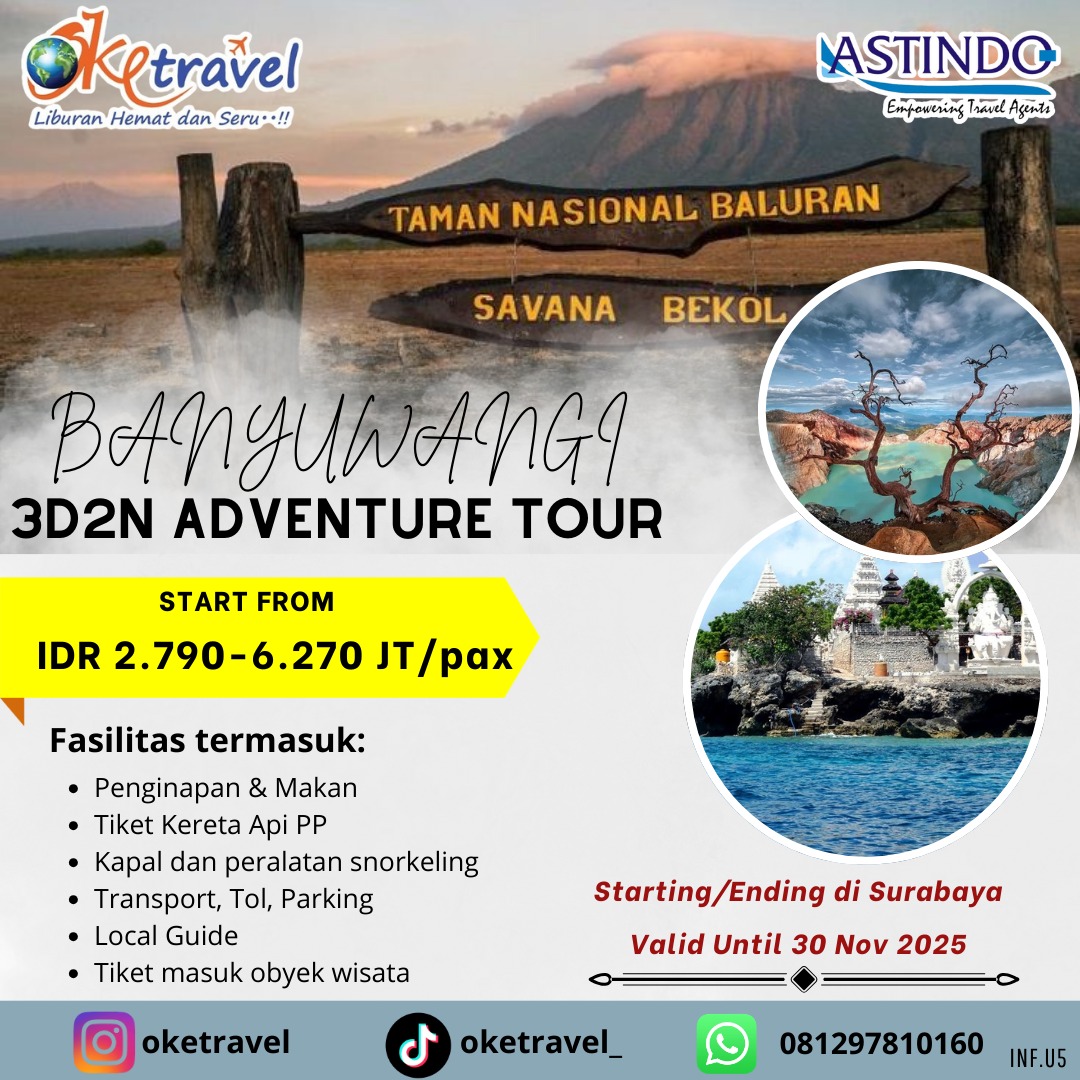 oketravel
Liburan Hemat dan Seru..!!

ASTINDO
Empowering Travel Agents

TAMAN NASIONAL BALURAN
SAVANA BEKOL

BANYUWANGI
3D2N ADVENTURE TOUR

START FROM
IDR 2.790-6.270 JT/pax

Fasilitas termasuk:
- Penginapan & Makan
- Tiket Kereta Api PP
- Kapal dan peralatan snorkeling
- Transport, Tol, Parking
- Local Guide
- Tiket masuk obyek wisata

Starting/Ending di Surabaya
Valid Until 30 Nov 2025

oketravel
oketravel_
081297810160
INF.U5